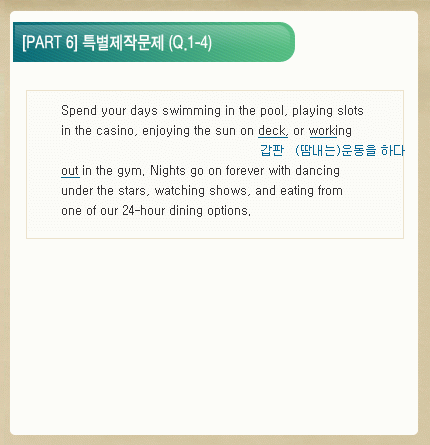 [PART 6] 특별제작문제 (Q.1-4)

Spend your days swimming in the pool, playing slots in the casino, enjoying the sun on deck, or working

갑판 (땀내는)운동을 하다

out in the gym. Nights go on forever with dancing under the stars, watching shows, and eating from one of our 24-hour dining options.